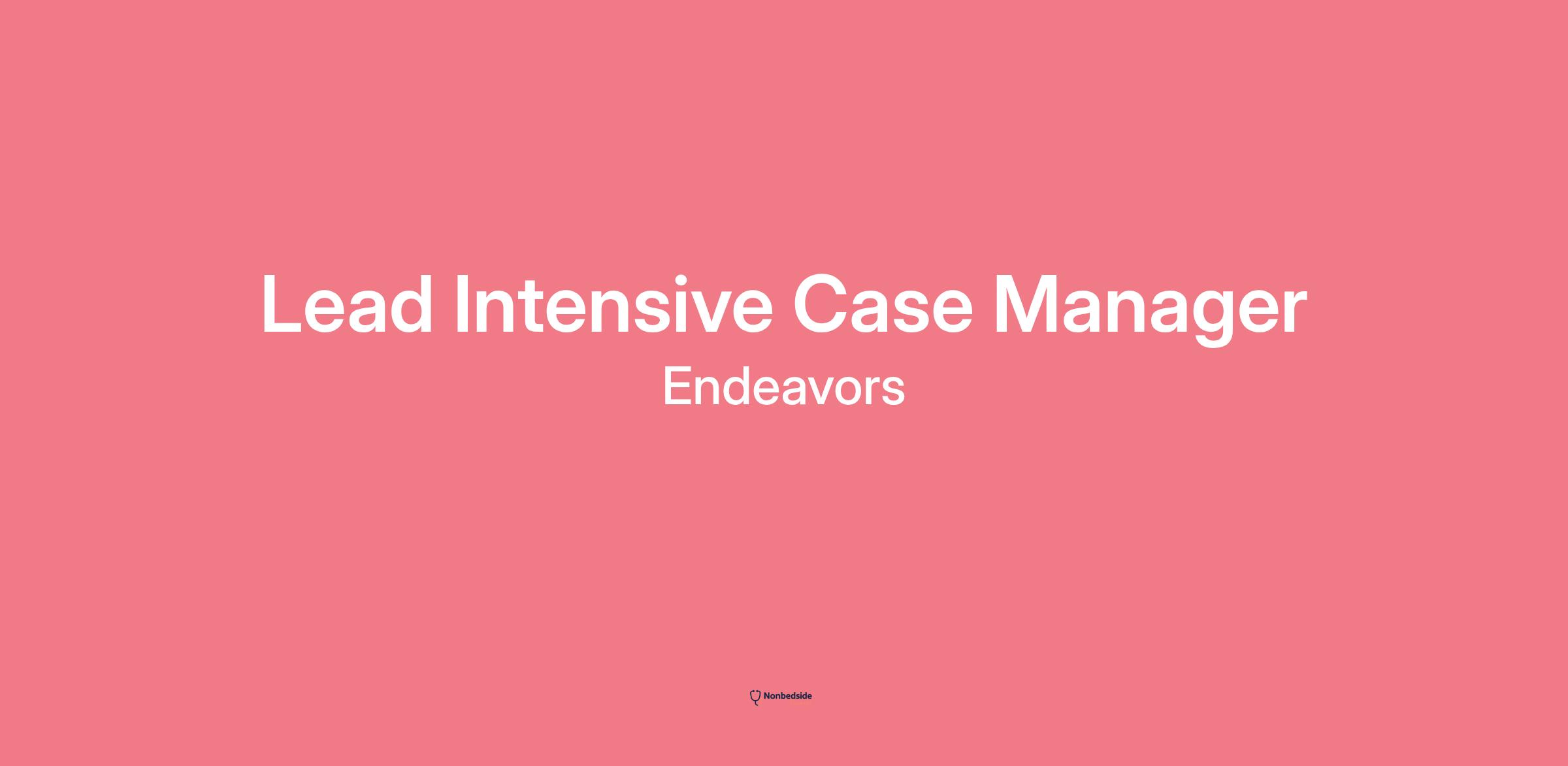 Lead Intensive Case Manager
Endeavors

Nonbedside